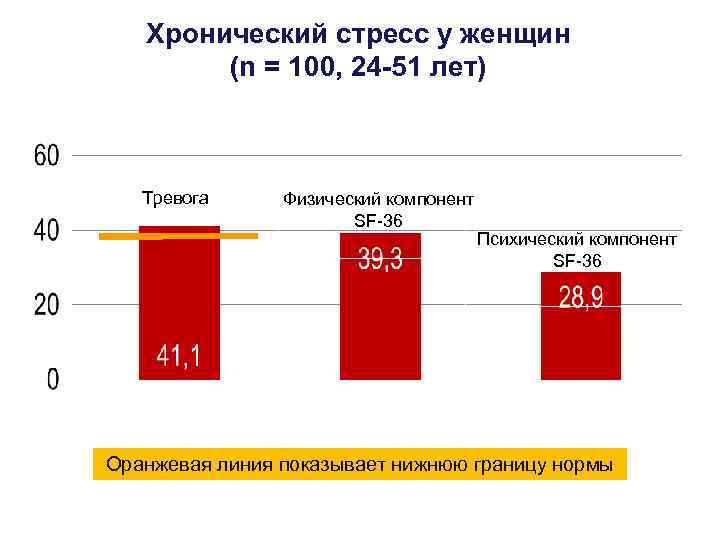 Хронический стресс у женщин
(n = 100, 24-51 лет)

60
40
20
0

Тревога
41,1

Физический компонент SF-36
39,3

Психический компонент SF-36
28,9

Оранжевая линия показывает нижнюю границу нормы